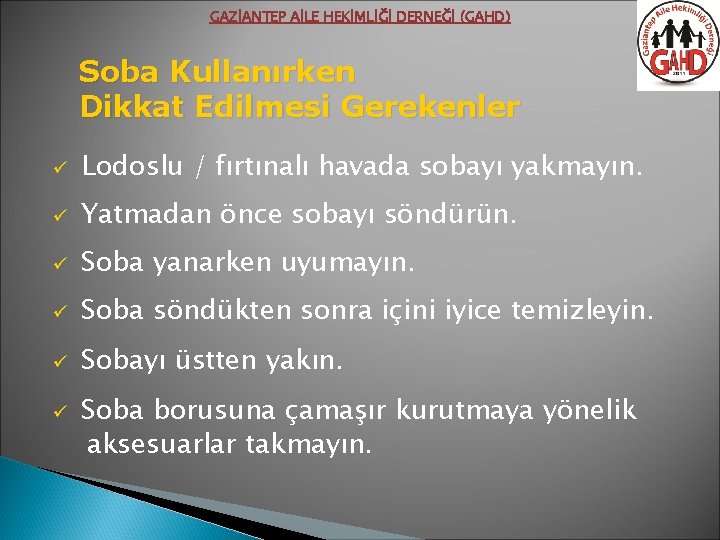 GAZİANTEP AİLE HEKİMLİĞİ DERNEĞİ (GAHD)

Gaziantep Aile Hekimliği Derneği
GAHD
2011

Soba Kullanırken
Dikkat Edilmesi Gerekenler

✓ Lodoslu / fırtınalı havada sobayı yakmayın.
✓ Yatmadan önce sobayı söndürün.
✓ Soba yanarken uyumayın.
✓ Soba söndükten sonra içini iyice temizleyin.
✓ Sobayı üstten yakın.
✓ Soba borusuna çamaşır kurutmaya yönelik aksesuarlar takmayın.